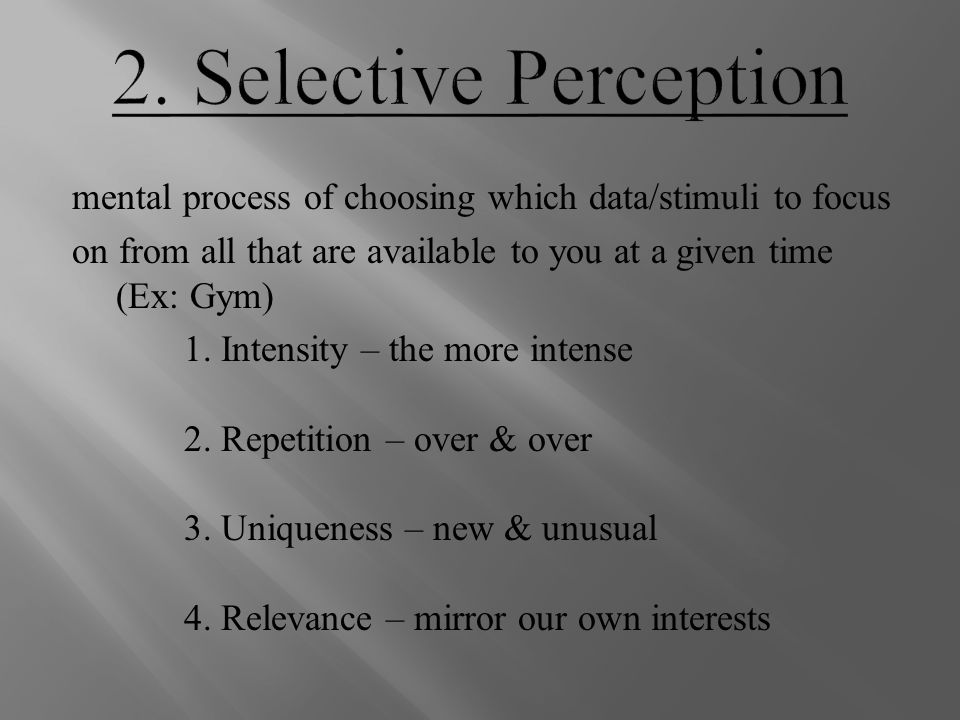 2. Selective Perception

mental process of choosing which data/stimuli to focus on from all that are available to you at a given time (Ex: Gym)

1. Intensity – the more intense

2. Repetition – over & over

3. Uniqueness – new & unusual

4. Relevance – mirror our own interests